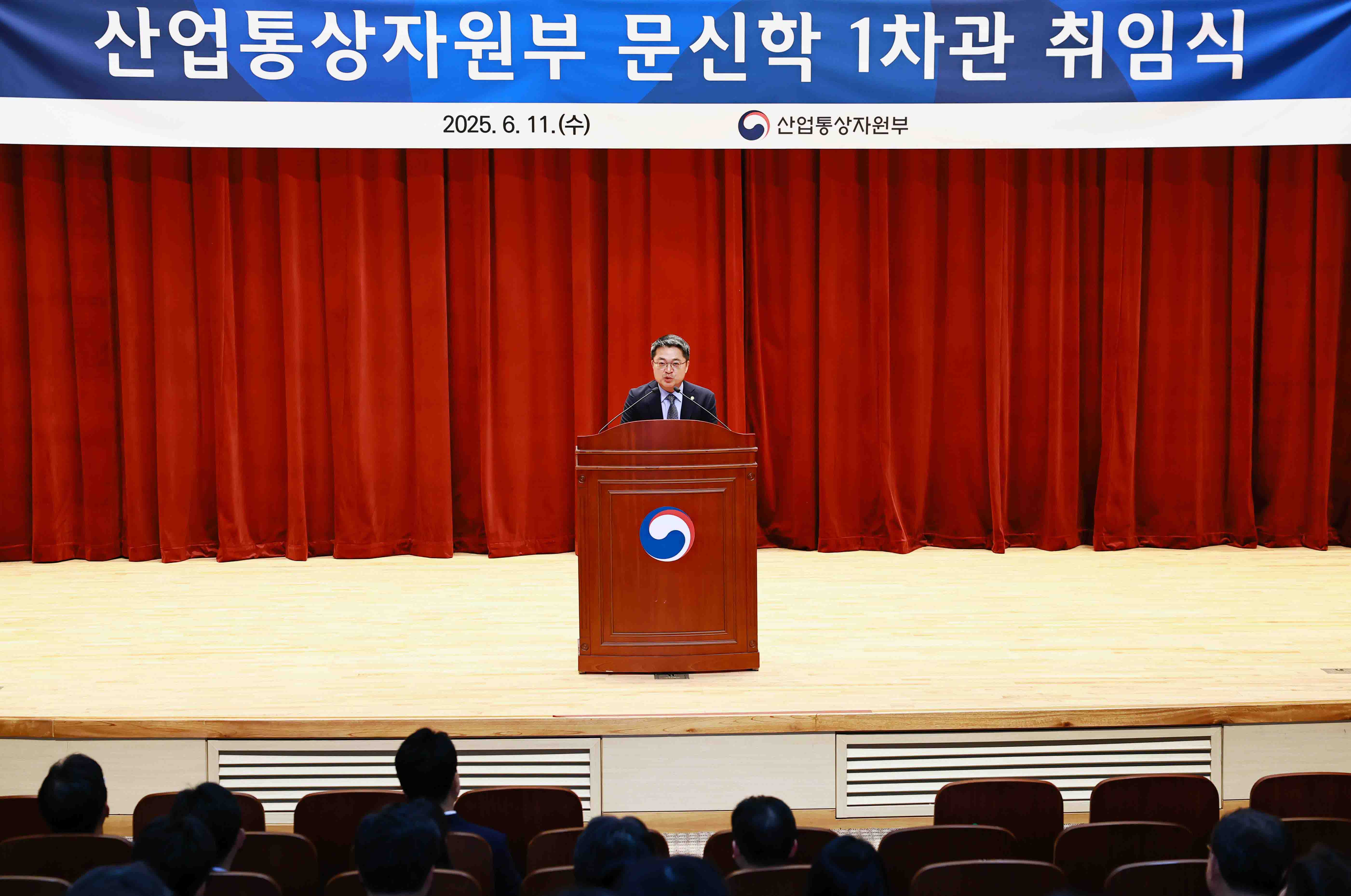 산업통상자원부 문신학 1차관 취임식

2025. 6. 11.(수)

산업통상자원부